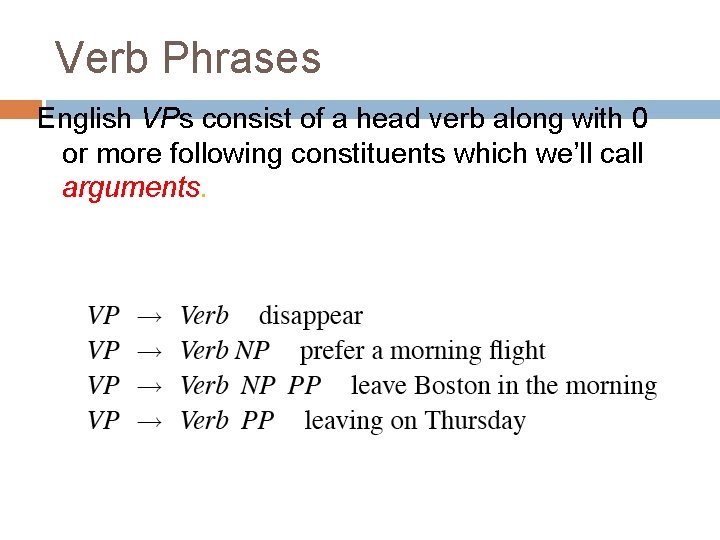 Verb Phrases

English VPs consist of a head verb along with 0 or more following constituents which we'll call arguments.

$VP \rightarrow Verb$ disappear
$VP \rightarrow Verb\ NP$ prefer a morning flight
$VP \rightarrow Verb\ NP\ PP$ leave Boston in the morning
$VP \rightarrow Verb\ PP$ leaving on Thursday